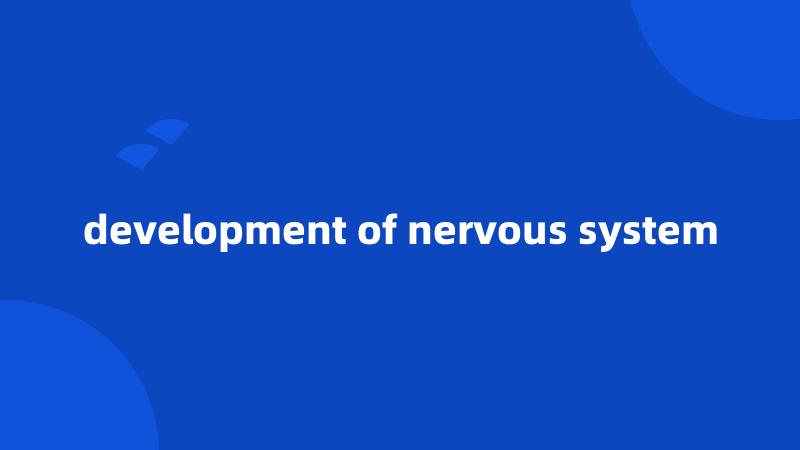 development of nervous system